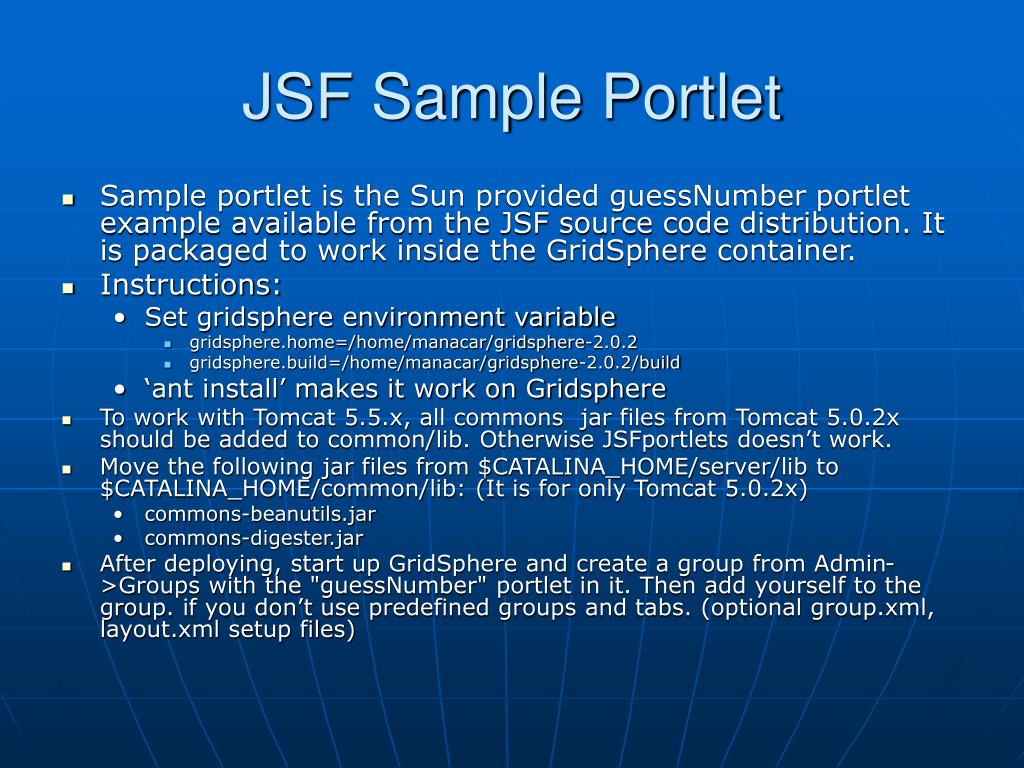 JSF Sample Portlet

- Sample portlet is the Sun provided guessNumber portlet example available from the JSF source code distribution. It is packaged to work inside the GridSphere container.
- Instructions:
  - Set gridsphere environment variable
    - gridsphere.home=/home/manacar/gridsphere-2.0.2
    - gridsphere.build=/home/manacar/gridsphere-2.0.2/build
  - ‘ant install’ makes it work on Gridsphere
- To work with Tomcat 5.5.x, all commons jar files from Tomcat 5.0.2x should be added to common/lib. Otherwise JSFportlets doesn’t work.
- Move the following jar files from \$CATALINA_HOME/server/lib to \$CATALINA_HOME/common/lib: (It is for only Tomcat 5.0.2x)
  - commons-beanutils.jar
  - commons-digester.jar
- After deploying, start up GridSphere and create a group from Admin->Groups with the "guessNumber" portlet in it. Then add yourself to the group. if you don’t use predefined groups and tabs. (optional group.xml, layout.xml setup files)